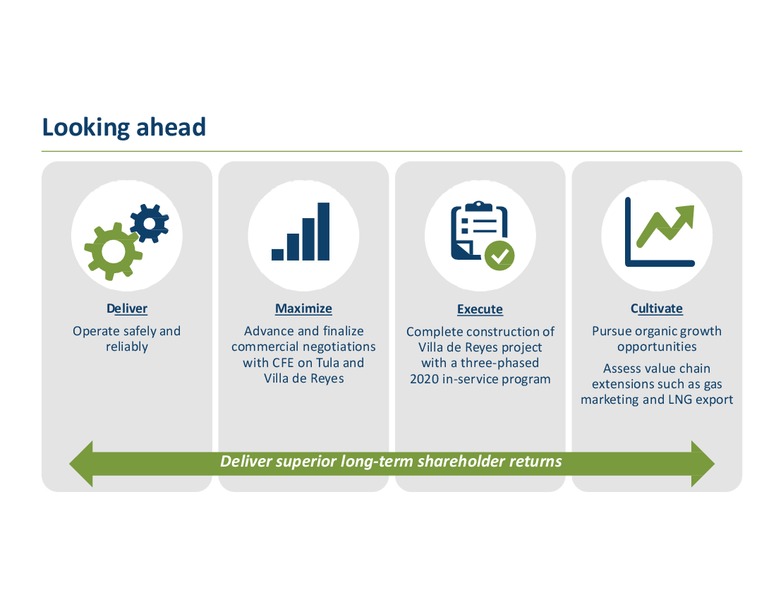 Looking ahead

Deliver

Operate safely and reliably

Maximize

Advance and finalize commercial negotiations with CFE on Tula and Villa de Reyes

Execute

Complete construction of Villa de Reyes project with a three-phased 2020 in-service program

Cultivate

Pursue organic growth opportunities

Assess value chain extensions such as gas marketing and LNG export

Deliver superior long-term shareholder returns